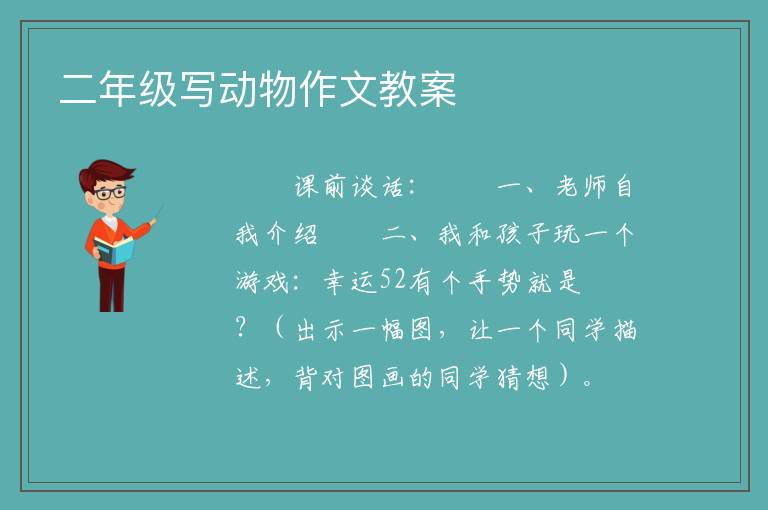 二年级写动物作文教案

课前谈话：　　一、老师自我介绍　　二、我和孩子玩一个游戏：幸运52有个手势就是?（出示一幅图，让一个同学描述，背对图画的同学猜想）。